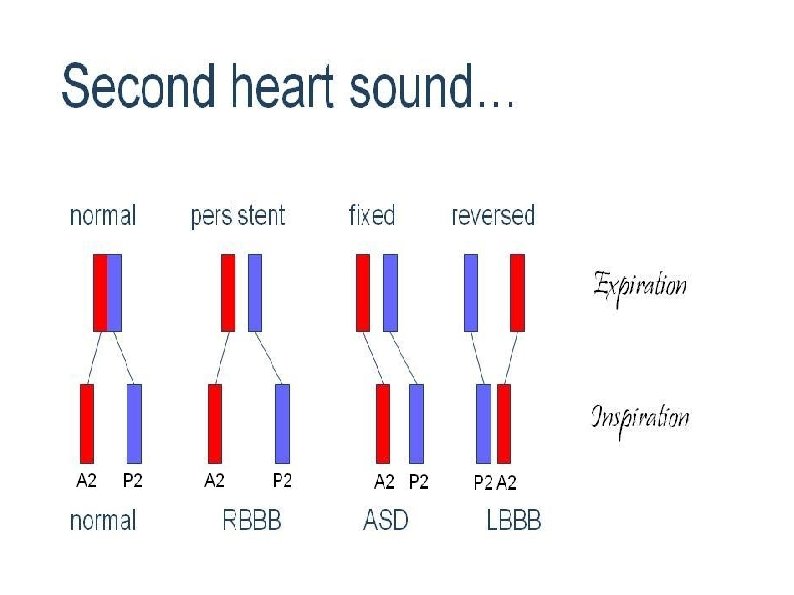 Second heart sound…

normal pers stent fixed reversed

Expiration

Inspiration

A2 P2 A2 P2 A2 P2 P2 A2

normal RBBB ASD LBBB